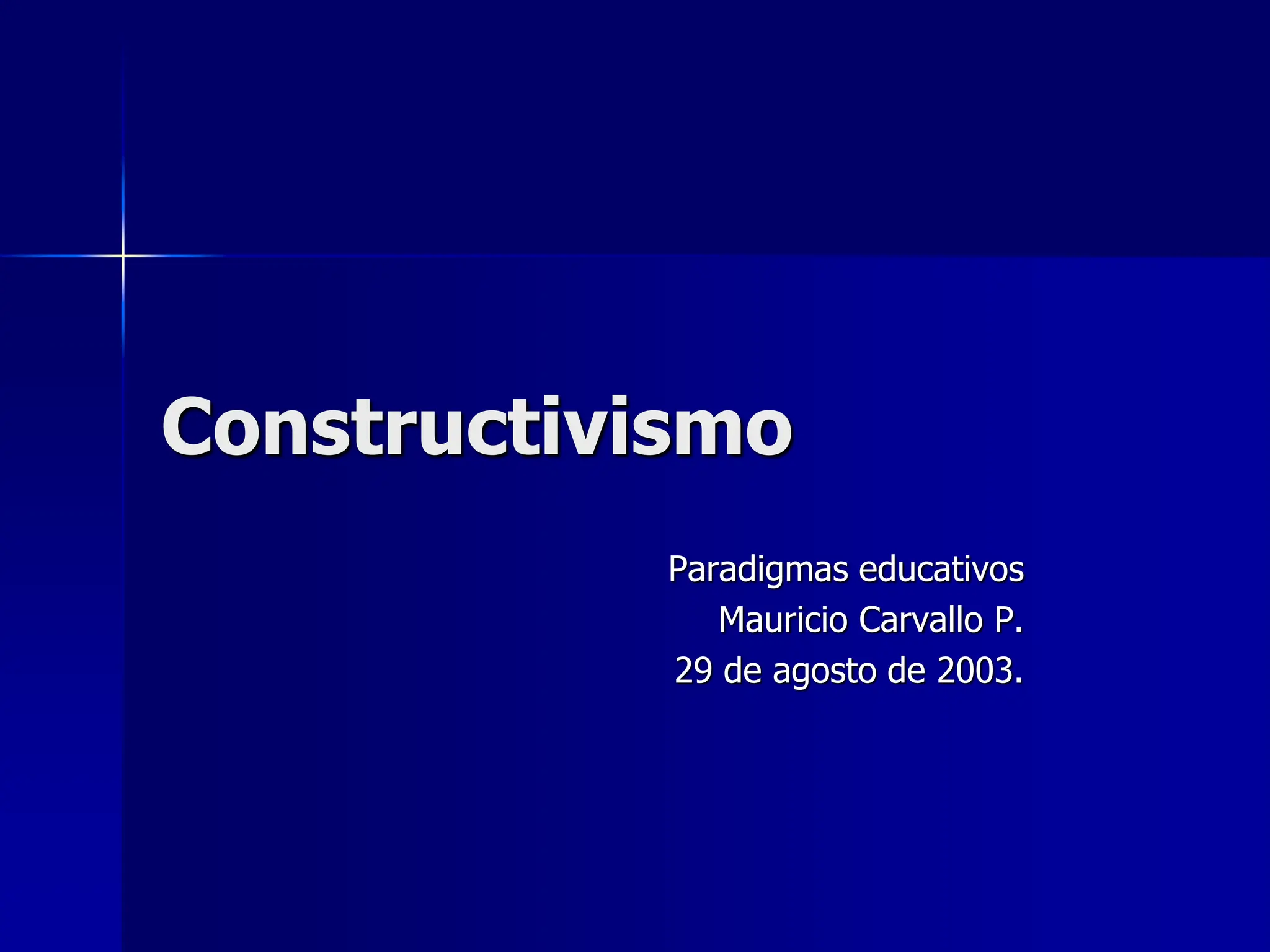 Constructivismo

Paradigmas educativos
Mauricio Carvallo P.
29 de agosto de 2003.